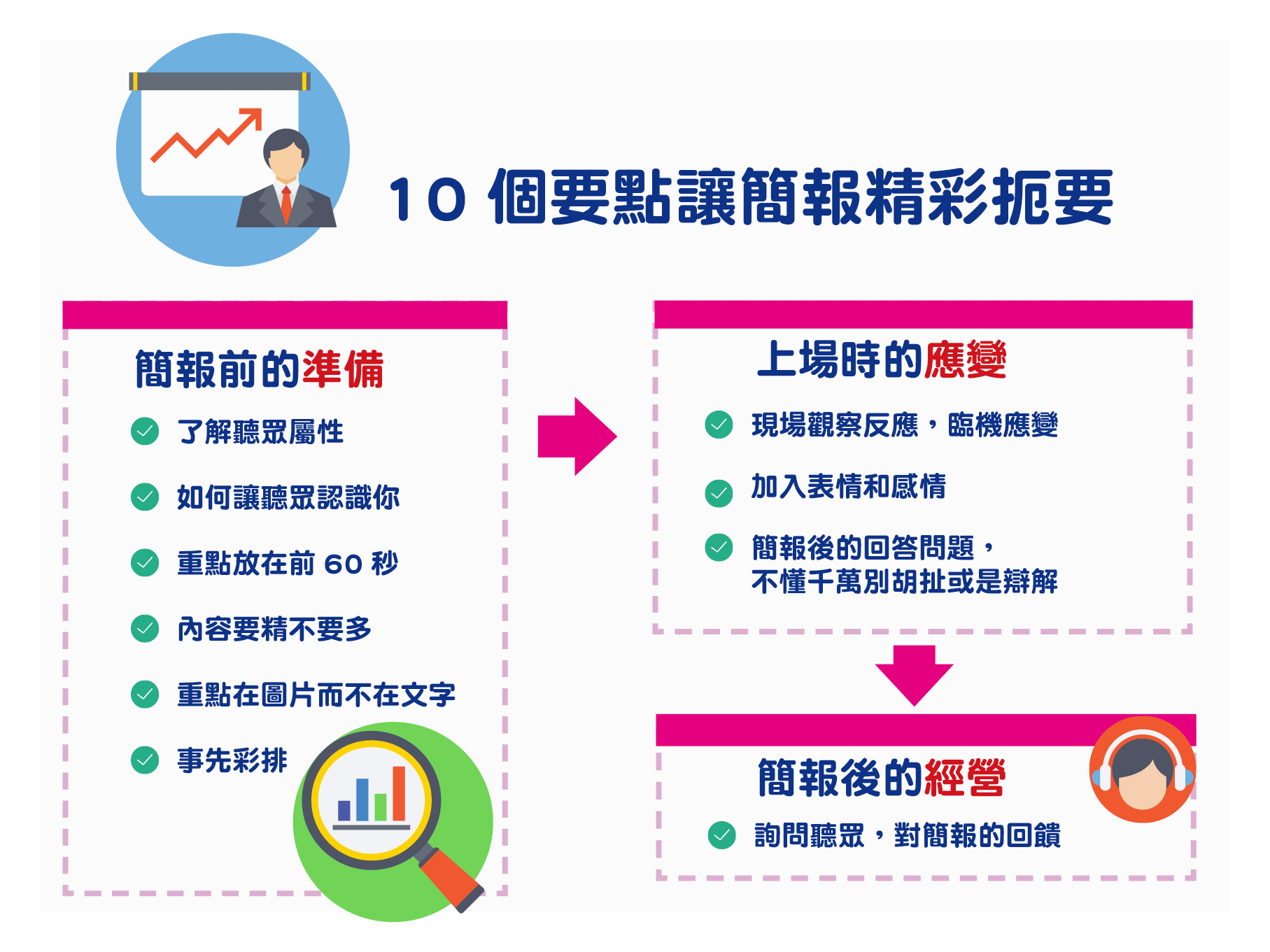 10 個要點讓簡報精彩扼要

簡報前的準備

了解聽眾屬性

如何讓聽眾認識你

重點放在前 60 秒

內容要精不要多

重點在圖片而不在文字

事先彩排

上場時的應變

現場觀察反應，臨機應變

加入表情和感情

簡報後的回答問題，不懂千萬別胡扯或是辯解

簡報後的經營

詢問聽眾，對簡報的回饋